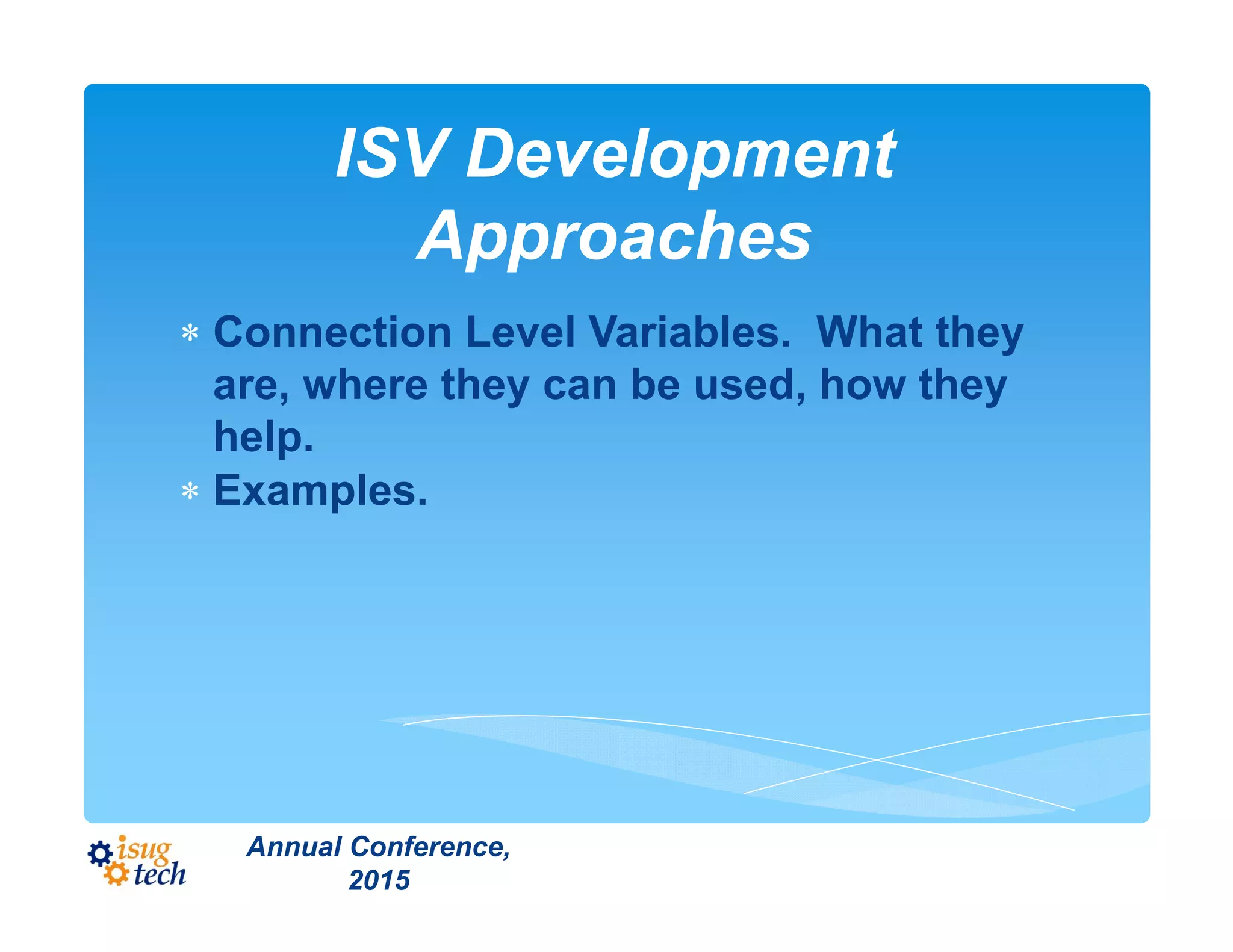 ISV Development Approaches

* Connection Level Variables. What they are, where they can be used, how they help.
* Examples.

isug tech

Annual Conference, 2015